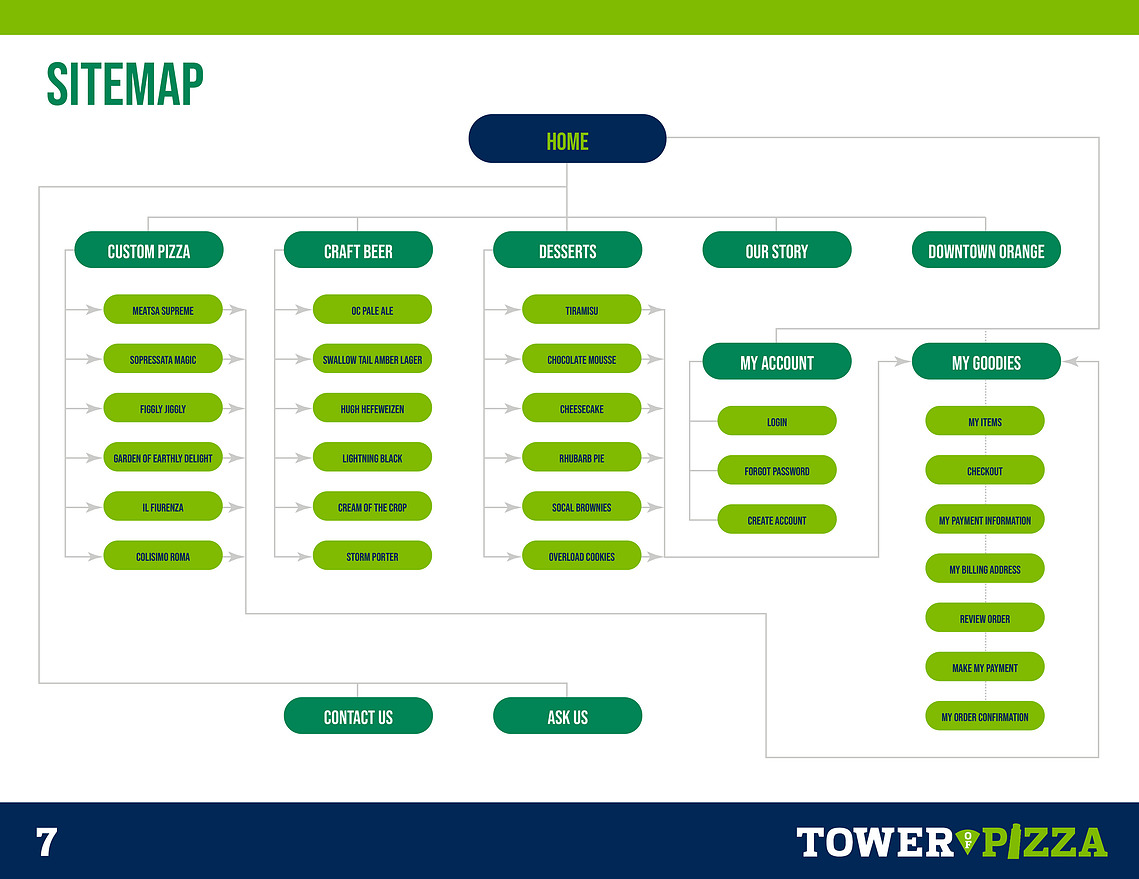 SITEMAP

HOME

CUSTOM PIZZA

MEATSA SUPREME

SOPRESSATA MAGIC

FIGGLY JIGGLY

GARDEN OF EARTHLY DELIGHT

IL FIURENZA

COLISIMO ROMA

CRAFT BEER

OC PALE ALE

SWALLOW TAIL AMBER LAGER

HUGH HEFEWEIZEN

LIGHTNING BLACK

CREAM OF THE CROP

STORM PORTER

DESSERTS

TIRAMISU

CHOCOLATE MOUSSE

CHEESECAKE

RHUBARB PIE

SOCAL BROWNIES

OVERLOAD COOKIES

OUR STORY

DOWNTOWN ORANGE

MY ACCOUNT

LOGIN

FORGOT PASSWORD

CREATE ACCOUNT

MY GOODIES

MY ITEMS

CHECKOUT

MY PAYMENT INFORMATION

MY BILLING ADDRESS

REVIEW ORDER

MAKE MY PAYMENT

MY ORDER CONFIRMATION

CONTACT US

ASK US

7

TOWER OF PIZZA